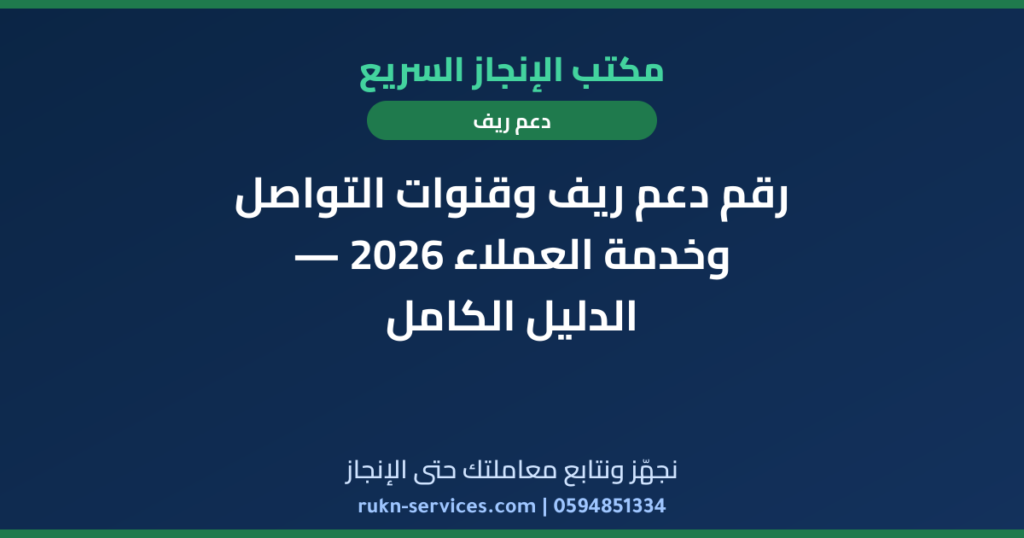 مكتب الإنجاز السريع

دعم ريف

رقم دعم ريف وقنوات التواصل وخدمة العملاء 2026 — الدليل الكامل

نجهّز ونتابع معاملتك حتى الإنجاز

rukn-services.com | 0594851334